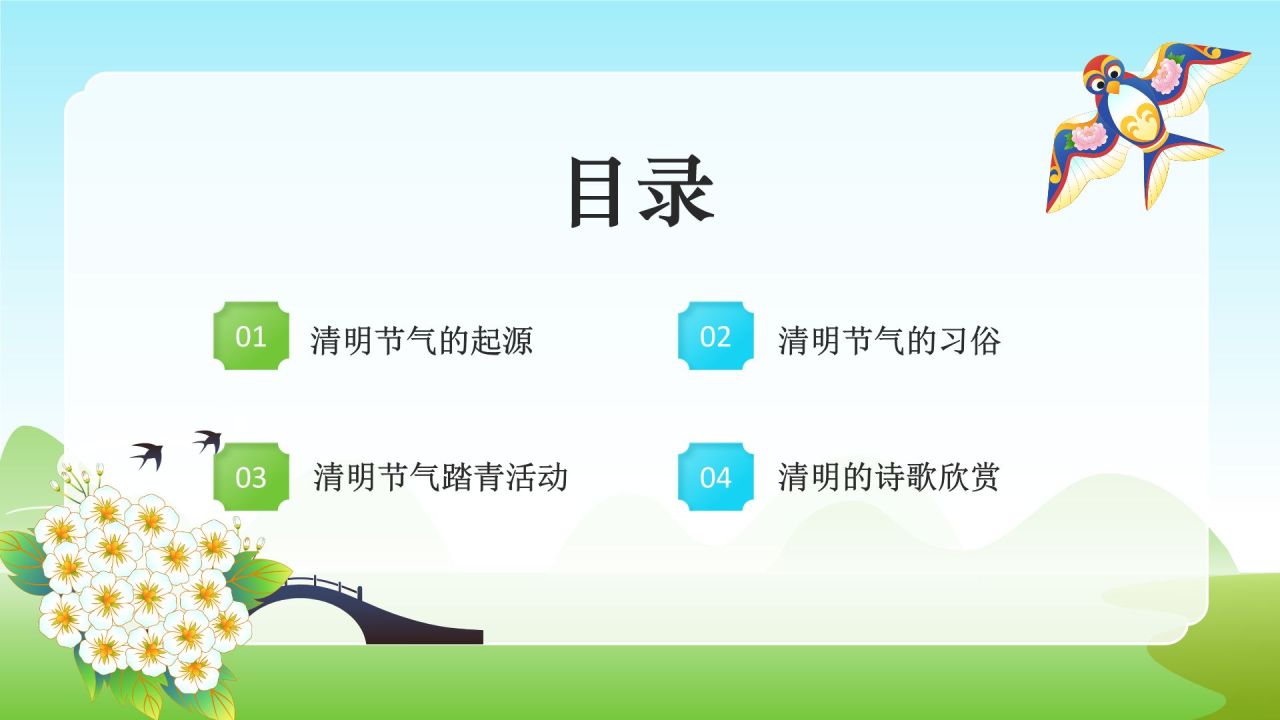 目录

01 清明节气的起源

02 清明节气的习俗

03 清明节气踏青活动

04 清明的诗歌欣赏